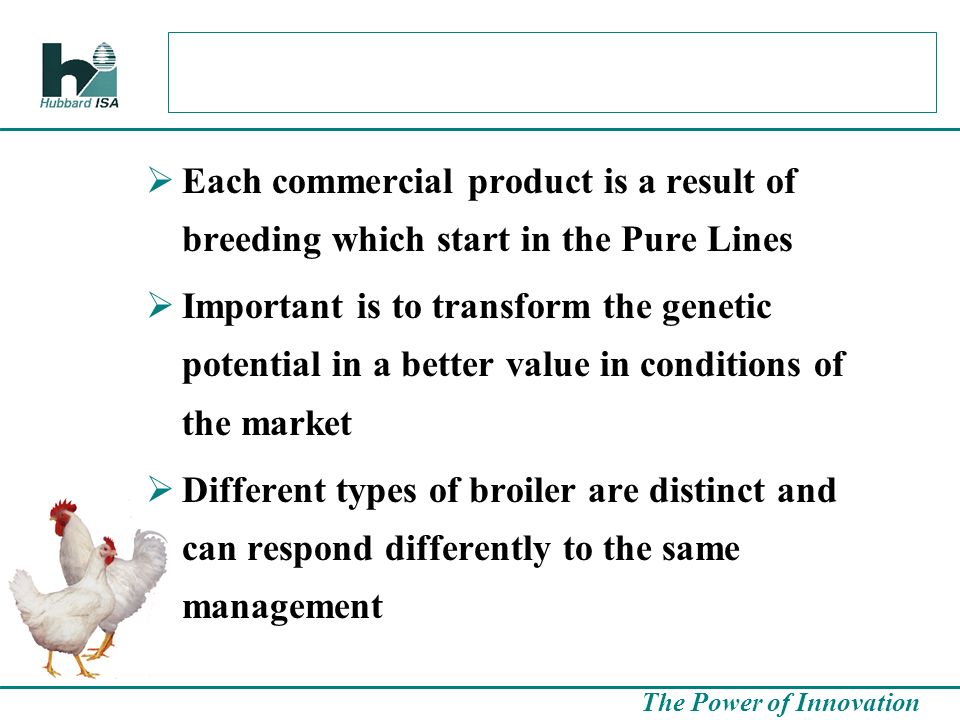 Hubbard ISA

➢ Each commercial product is a result of breeding which start in the Pure Lines

➢ Important is to transform the genetic potential in a better value in conditions of the market

➢ Different types of broiler are distinct and can respond differently to the same management

The Power of Innovation